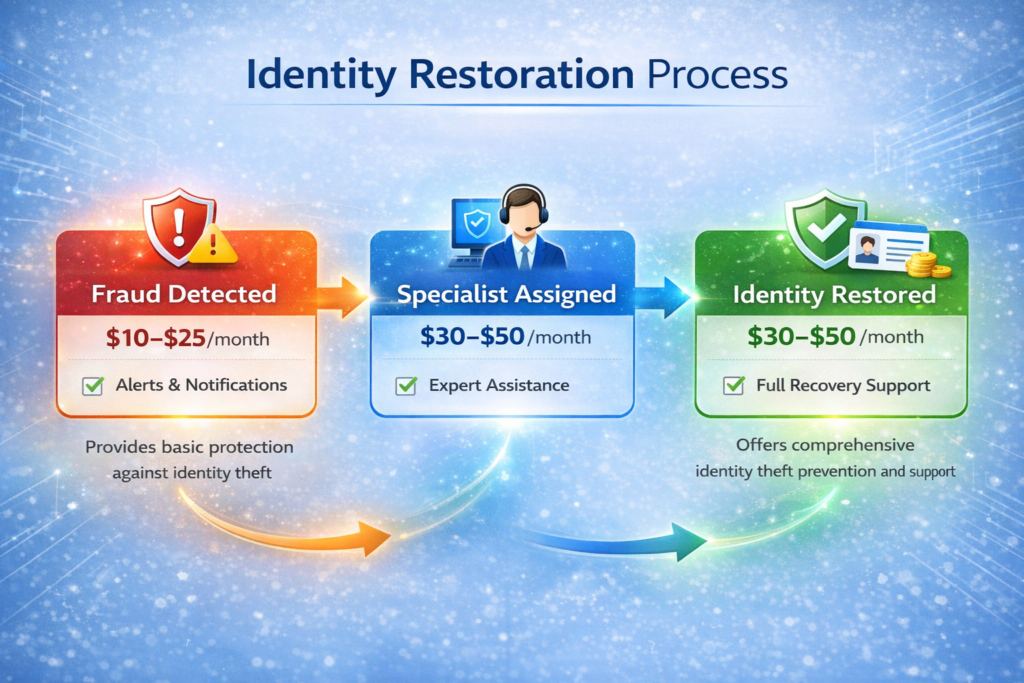 Identity Restoration Process

Fraud Detected

$10–$25/month

Alerts & Notifications

Provides basic protection against identity theft

Specialist Assigned

$30–$50/month

Expert Assistance

Identity Restored

$30–$50/month

Full Recovery Support

Offers comprehensive identity theft prevention and support